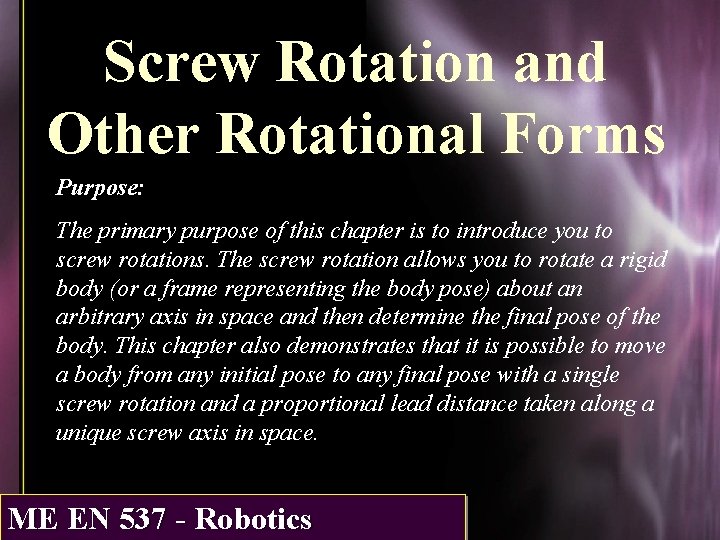 Screw Rotation and Other Rotational Forms

Purpose:

The primary purpose of this chapter is to introduce you to screw rotations. The screw rotation allows you to rotate a rigid body (or a frame representing the body pose) about an arbitrary axis in space and then determine the final pose of the body. This chapter also demonstrates that it is possible to move a body from any initial pose to any final pose with a single screw rotation and a proportional lead distance taken along a unique screw axis in space.

ME EN 537 - Robotics